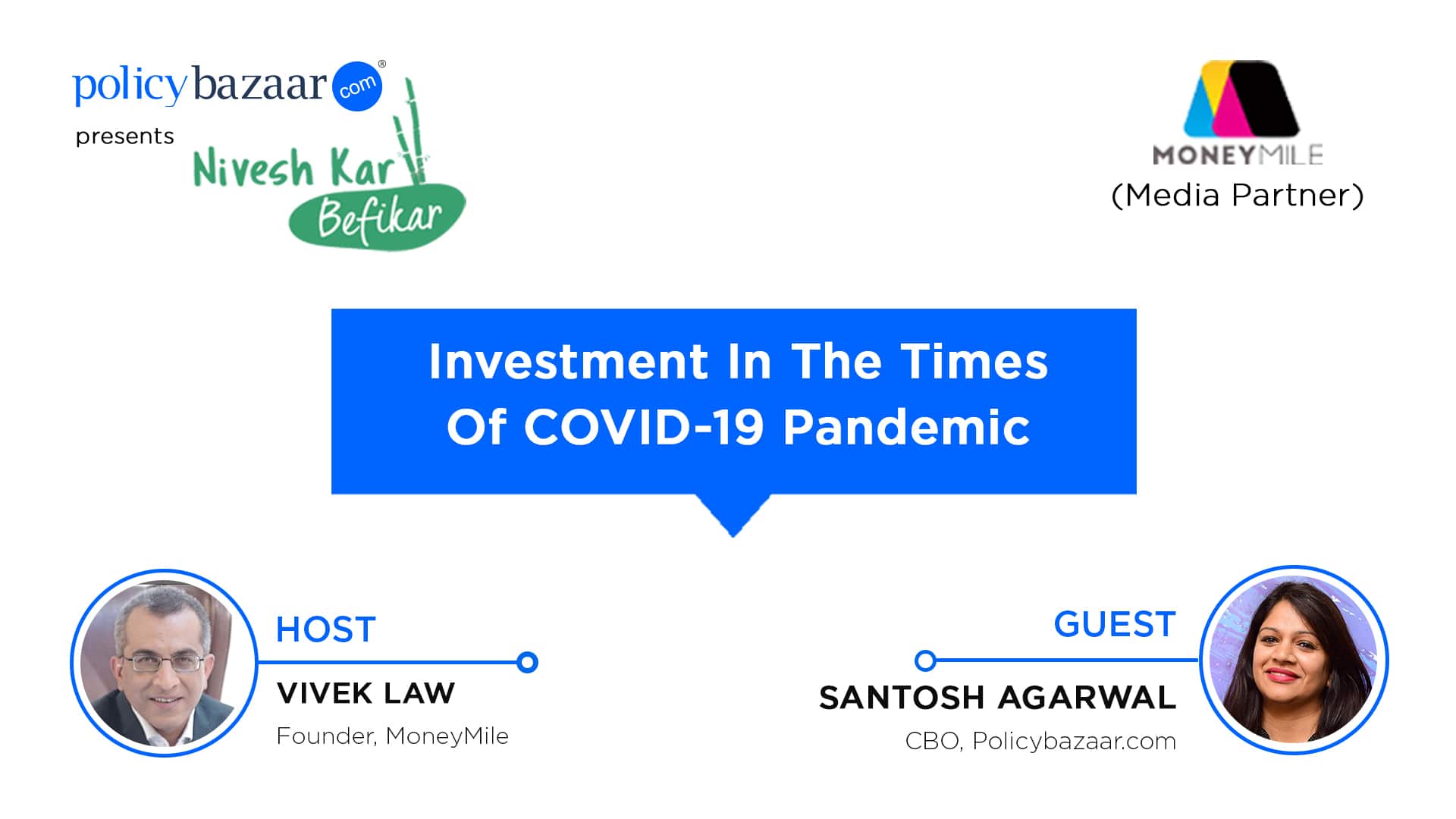 policybazaar.com®

presents

Nivesh Kar Befikar

MONEYMILE
(Media Partner)

Investment In The Times Of COVID-19 Pandemic

HOST
VIVEK LAW
Founder, MoneyMile

GUEST
SANTOSH AGARWAL
CBO, Policybazaar.com